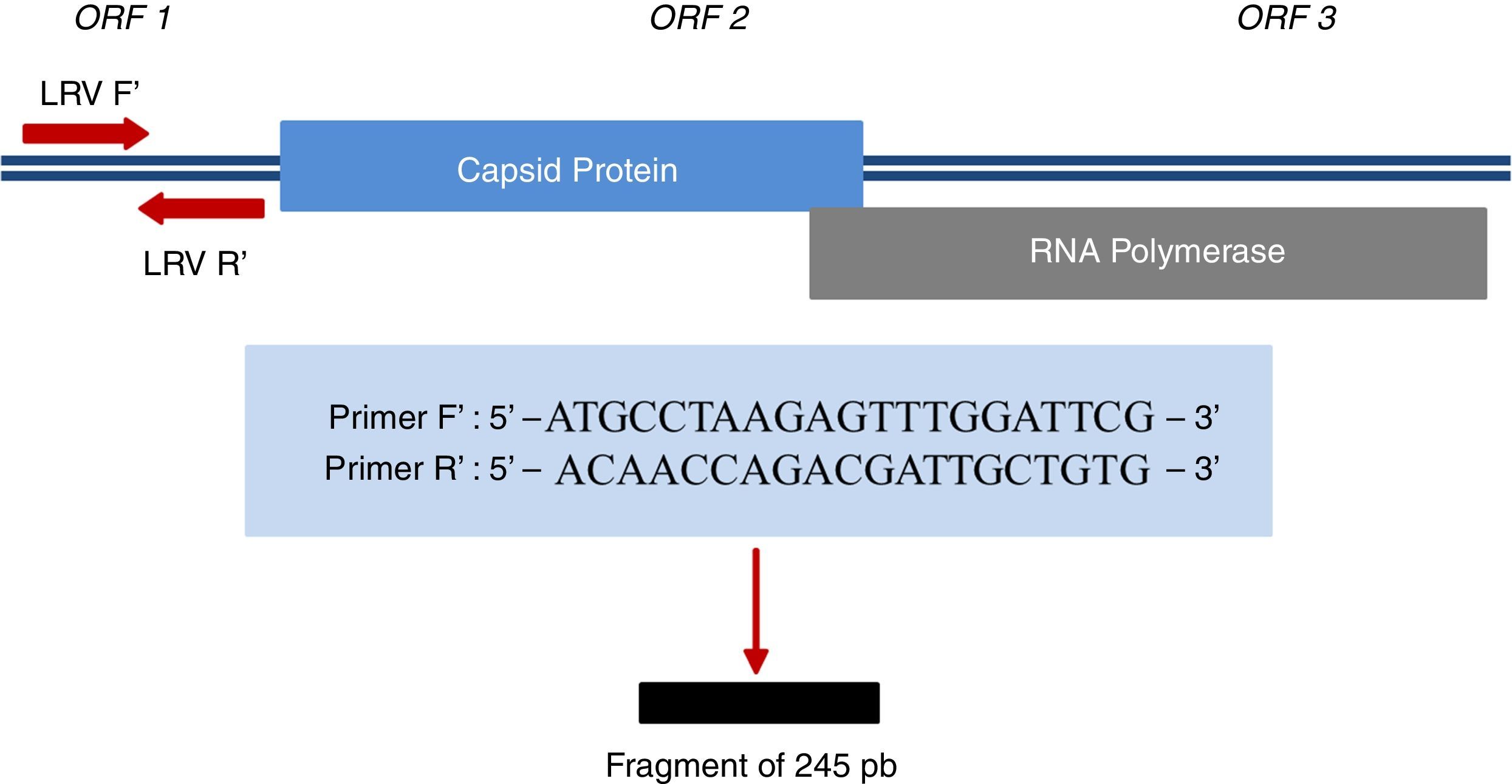 ORF 1

ORF 2

ORF 3

LRV F'

Capsid Protein

LRV R'

RNA Polymerase

Primer F' : 5' – ATGCCTAAGAGTTTGGATTCG – 3'
Primer R' : 5' – ACAACCAGACGATTGCTGTG – 3'

Fragment of 245 pb